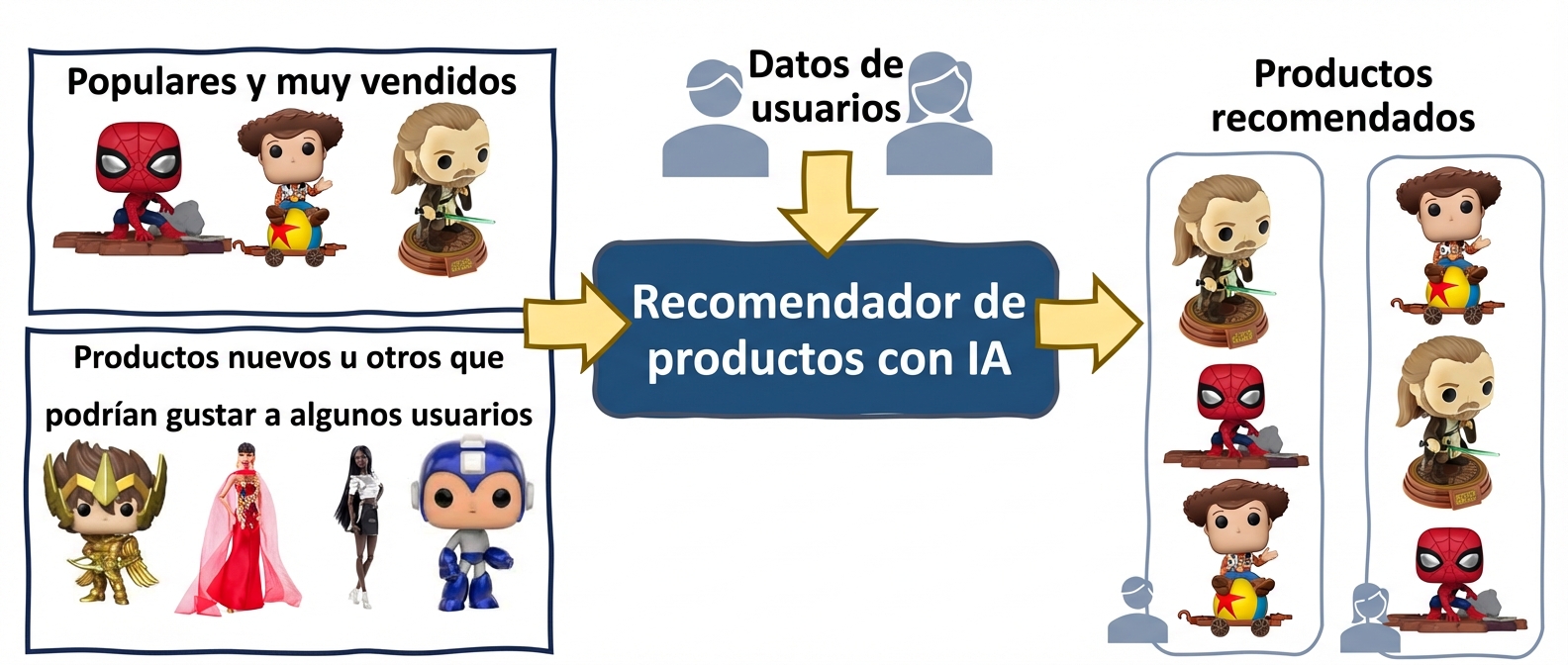 Populares y muy vendidos

Productos nuevos u otros que podrían gustar a algunos usuarios

Datos de usuarios

Recomendador de productos con IA

Productos recomendados